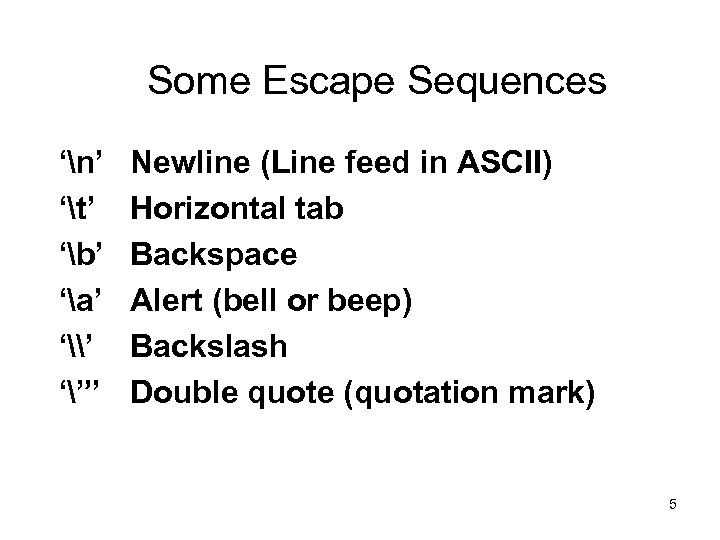 Some Escape Sequences

‘\n’ Newline (Line feed in ASCII)

‘\t’ Horizontal tab

‘\b’ Backspace

‘\a’ Alert (bell or beep)

‘\\’ Backslash

‘\”’ Double quote (quotation mark)

5